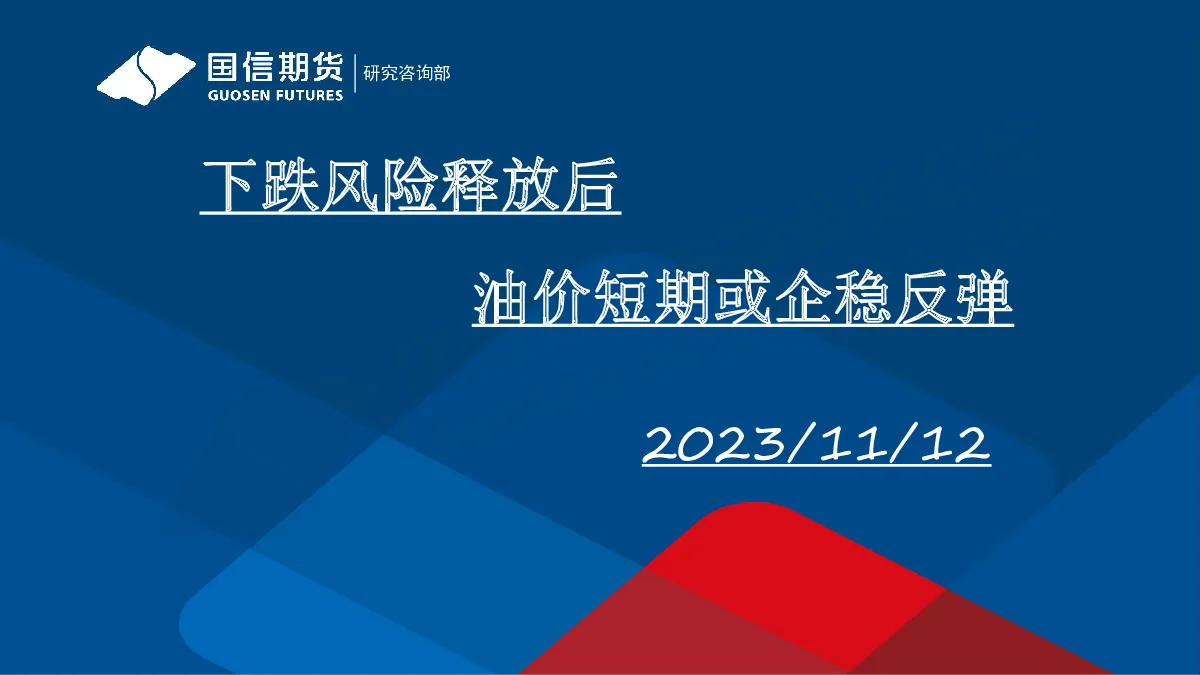 国信期货
GUOSEN FUTURES
研究咨询部

下跌风险释放后

油价短期或企稳反弹

2023/11/12